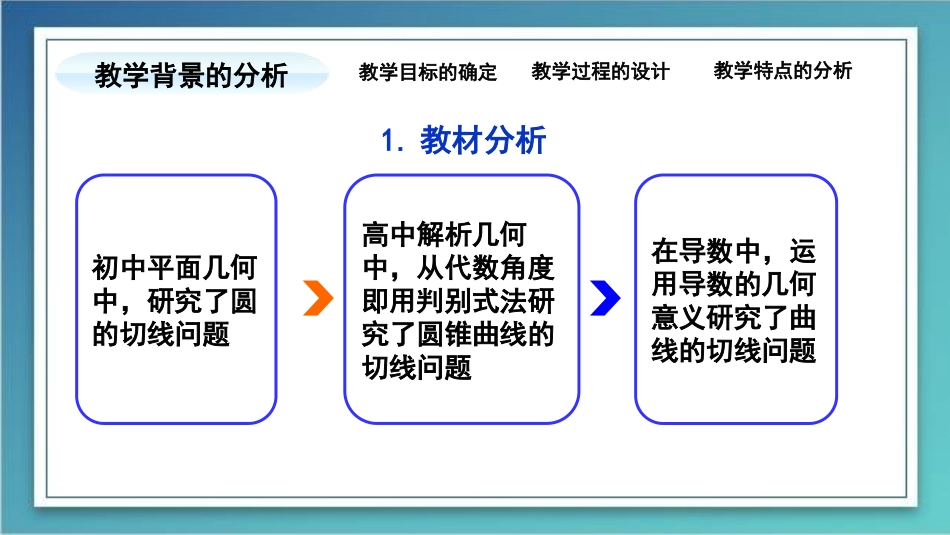 教学背景的分析

教学目标的确定

教学过程的设计

教学特点的分析

1. 教材分析

初中平面几何中，研究了圆的切线问题

高中解析几何中，从代数角度即用判别式法研究了圆锥曲线的切线问题

在导数中，运用导数的几何意义研究了曲线的切线问题